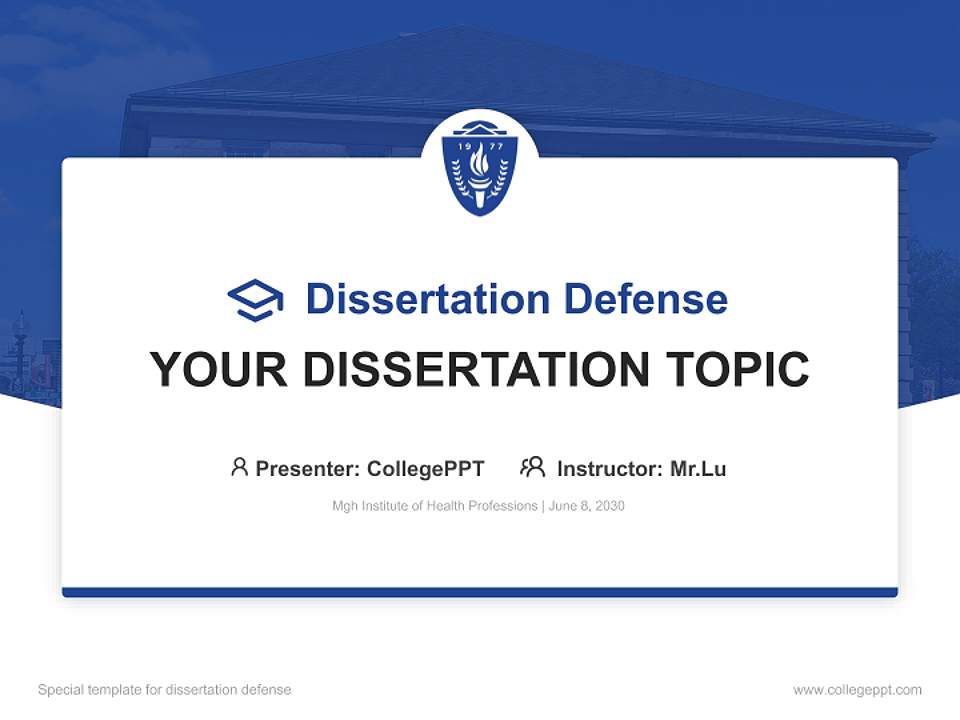 19 77

Dissertation Defense

YOUR DISSERTATION TOPIC

Presenter: CollegePPT Instructor: Mr.Lu

Mgh Institute of Health Professions | June 8, 2030

Special template for dissertation defense

www.collegeppt.com